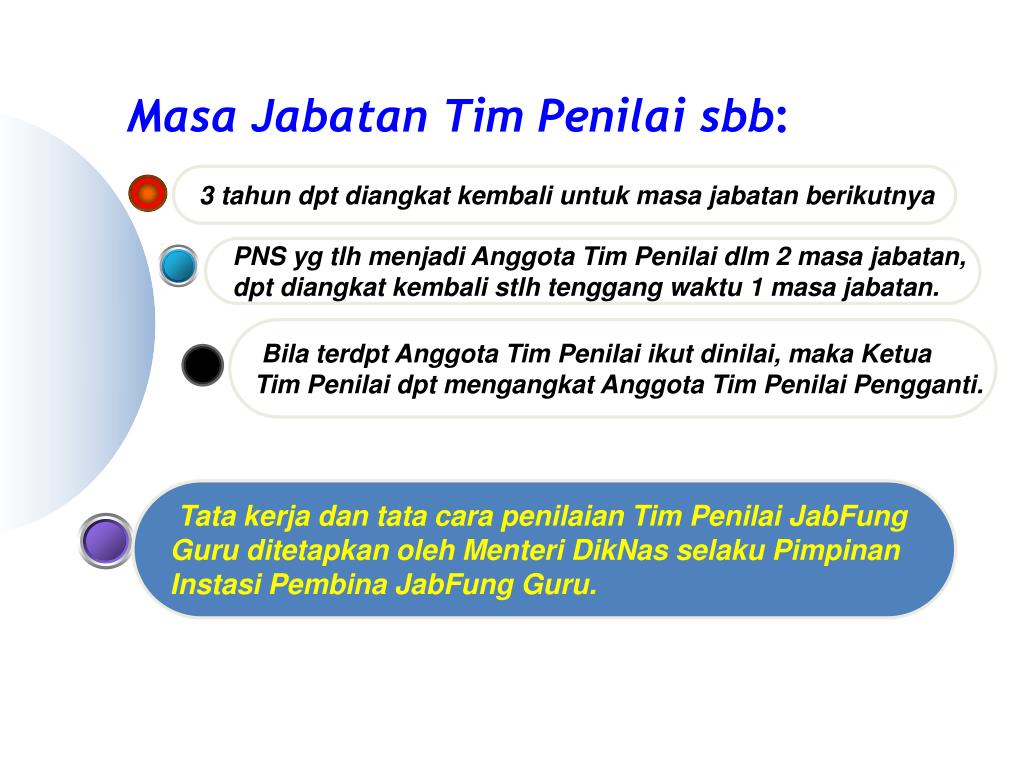 Masa Jabatan Tim Penilai sbb:

3 tahun dpt diangkat kembali untuk masa jabatan berikutnya

PNS yg tlh menjadi Anggota Tim Penilai dlm 2 masa jabatan, dpt diangkat kembali stlh tenggang waktu 1 masa jabatan.

Bila terdpt Anggota Tim Penilai ikut dinilai, maka Ketua Tim Penilai dpt mengangkat Anggota Tim Penilai Pengganti.

Tata kerja dan tata cara penilaian Tim Penilai JabFung Guru ditetapkan oleh Menteri DikNas selaku Pimpinan Instasi Pembina JabFung Guru.